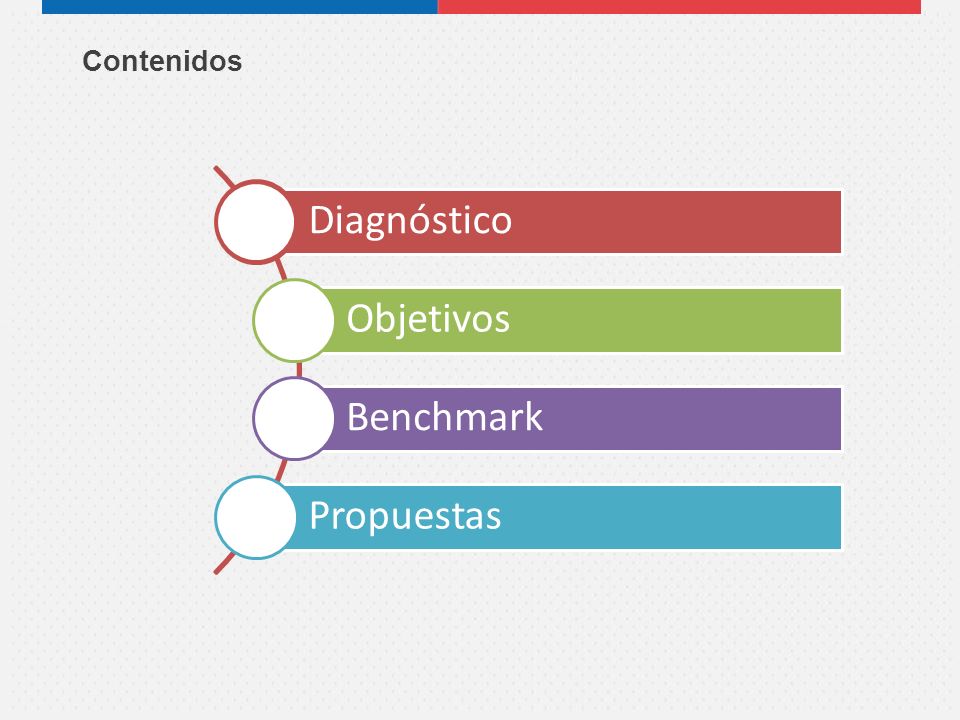 Contenidos

Diagnóstico

Objetivos

Benchmark

Propuestas